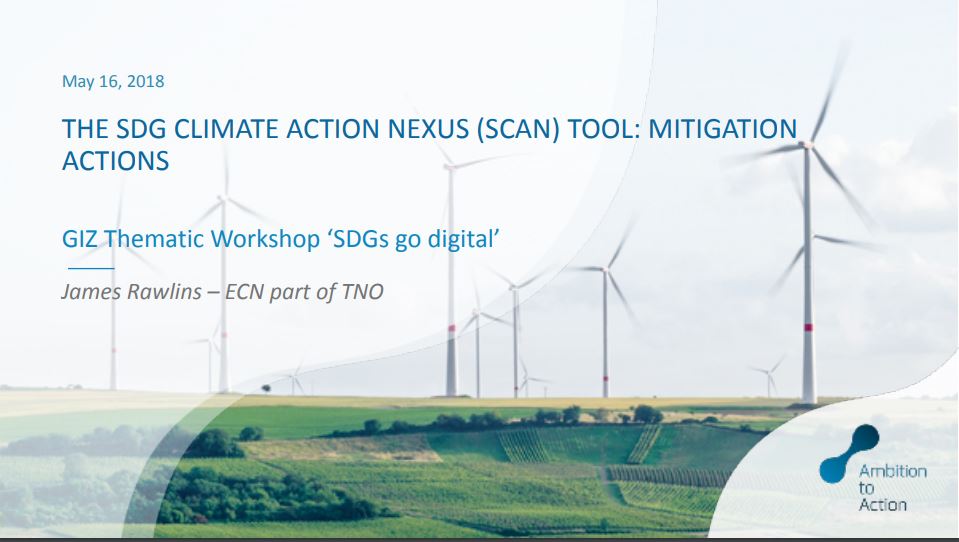 May 16, 2018

THE SDG CLIMATE ACTION NEXUS (SCAN) TOOL: MITIGATION ACTIONS

GIZ Thematic Workshop ‘SDGs go digital’

James Rawlins – ECN part of TNO

Ambition to Action